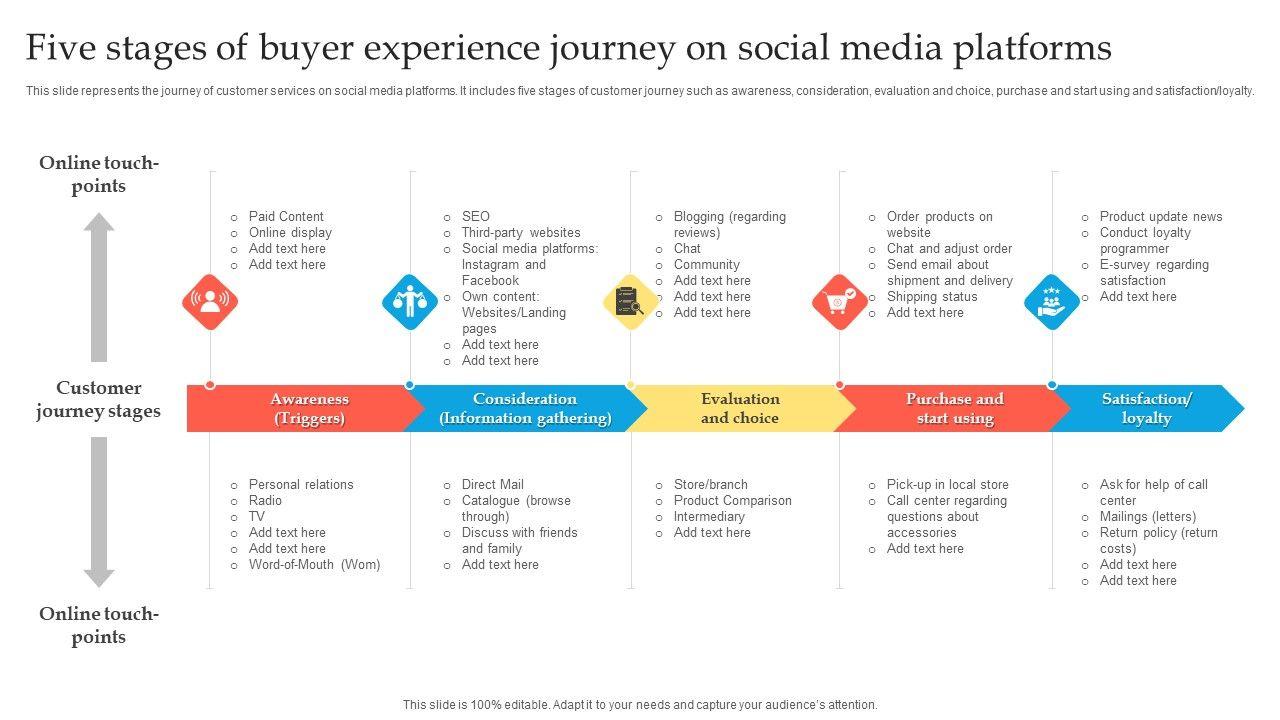 Five stages of buyer experience journey on social media platforms

This slide represents the journey of customer services on social media platforms. It includes five stages of customer journey such as awareness, consideration, evaluation and choice, purchase and start using and satisfaction/loyalty.

Online touch-points

- Paid Content
- Online display
- Add text here
- Add text here

- SEO
- Third-party websites
- Social media platforms: Instagram and Facebook
- Own content: Websites/Landing pages
- Add text here
- Add text here

- Blogging (regarding reviews)
- Chat
- Community
- Add text here
- Add text here
- Add text here

- Order products on website
- Chat and adjust order
- Send email about shipment and delivery
- Shipping status
- Add text here

- Product update news
- Conduct loyalty programmer
- E-survey regarding satisfaction
- Add text here

Customer journey stages

Awareness (Triggers)

Consideration (Information gathering)

Evaluation and choice

Purchase and start using

Satisfaction/ loyalty

- Personal relations
- Radio
- TV
- Add text here
- Add text here
- Word-of-Mouth (Wom)

- Direct Mail
- Catalogue (browse through)
- Discuss with friends and family
- Add text here

- Store/branch
- Product Comparison
- Intermediary
- Add text here

- Pick-up in local store
- Call center regarding questions about accessories
- Add text here

- Ask for help of call center
- Mailings (letters)
- Return policy (return costs)
- Add text here
- Add text here

Online touch-points

This slide is 100% editable. Adapt it to your needs and capture your audience's attention.